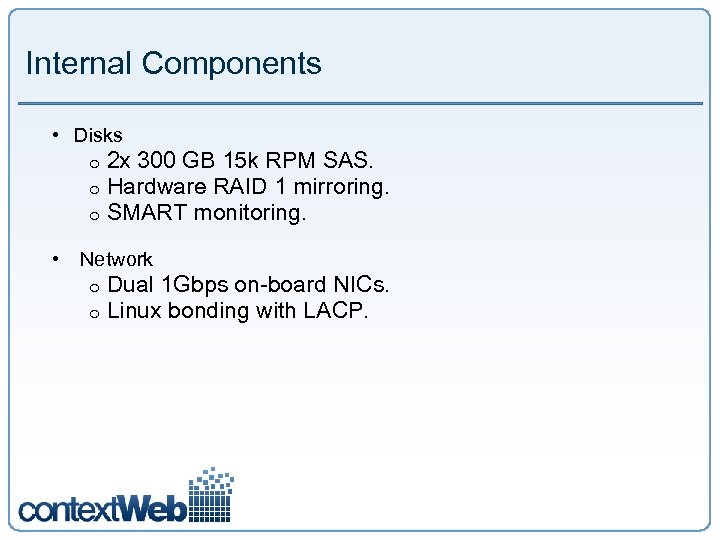 Internal Components

• Disks
  o 2x 300 GB 15k RPM SAS.
  o Hardware RAID 1 mirroring.
  o SMART monitoring.

• Network
  o Dual 1Gbps on-board NICs.
  o Linux bonding with LACP.

contextWeb